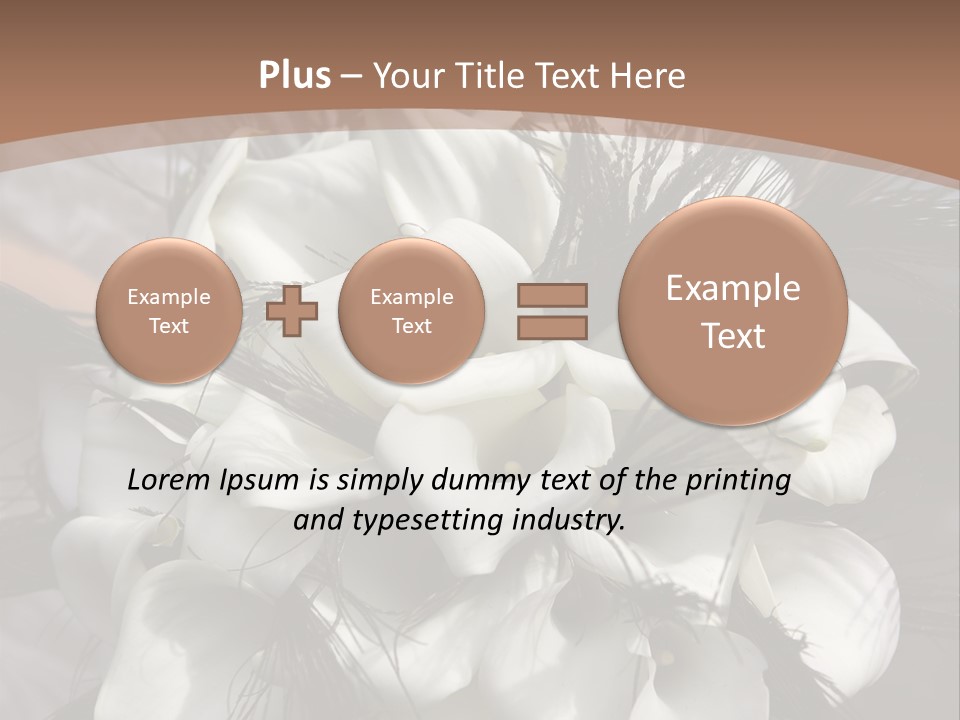 Plus – Your Title Text Here

Example Text

Example Text

Example Text

Lorem Ipsum is simply dummy text of the printing and typesetting industry.